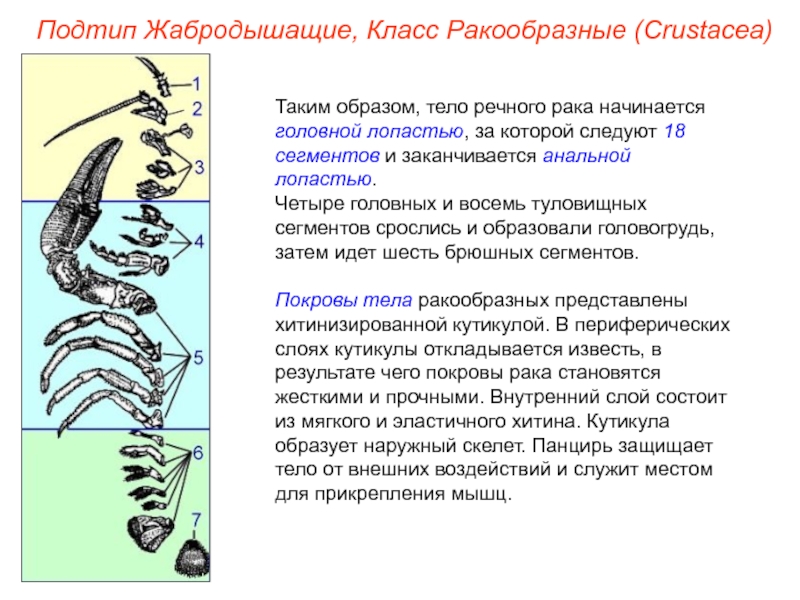 Подтип Жабродышащие, Класс Ракообразные (Crustacea)

1
2
3
4
5
6
7

Таким образом, тело речного рака начинается головной лопастью, за которой следуют 18 сегментов и заканчивается анальной лопастью.
Четыре головных и восемь туловищных сегментов срослись и образовали головогрудь, затем идет шесть брюшных сегментов.

Покровы тела ракообразных представлены хитинизированной кутикулой. В периферических слоях кутикулы откладывается известь, в результате чего покровы рака становятся жесткими и прочными. Внутренний слой состоит из мягкого и эластичного хитина. Кутикула образует наружный скелет. Панцирь защищает тело от внешних воздействий и служит местом для прикрепления мышц.